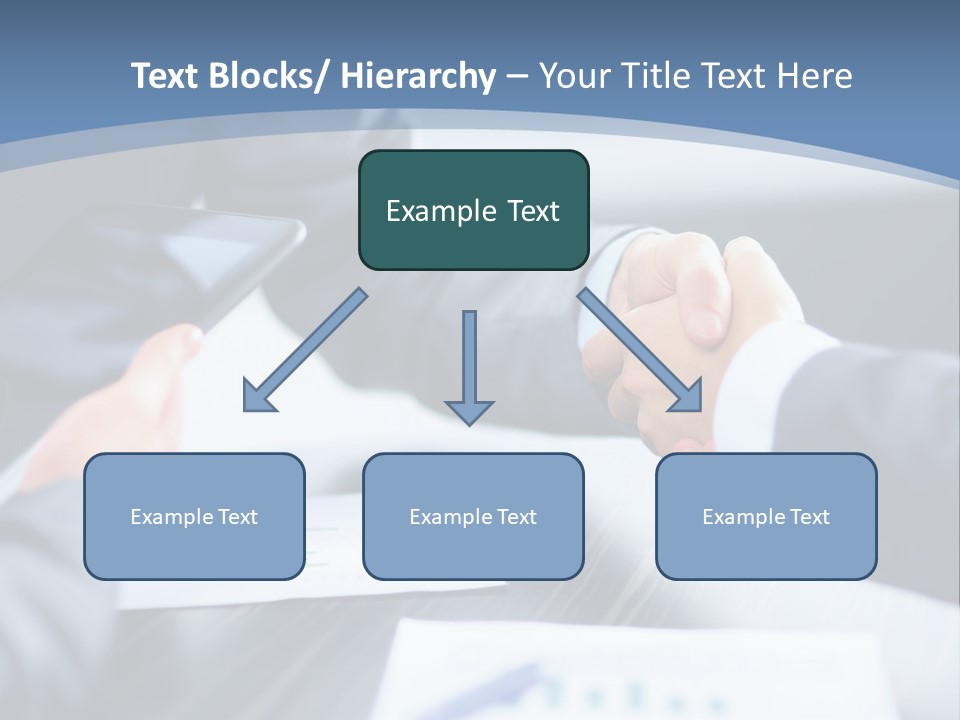 Text Blocks/ Hierarchy – Your Title Text Here

Example Text

Example Text

Example Text

Example Text